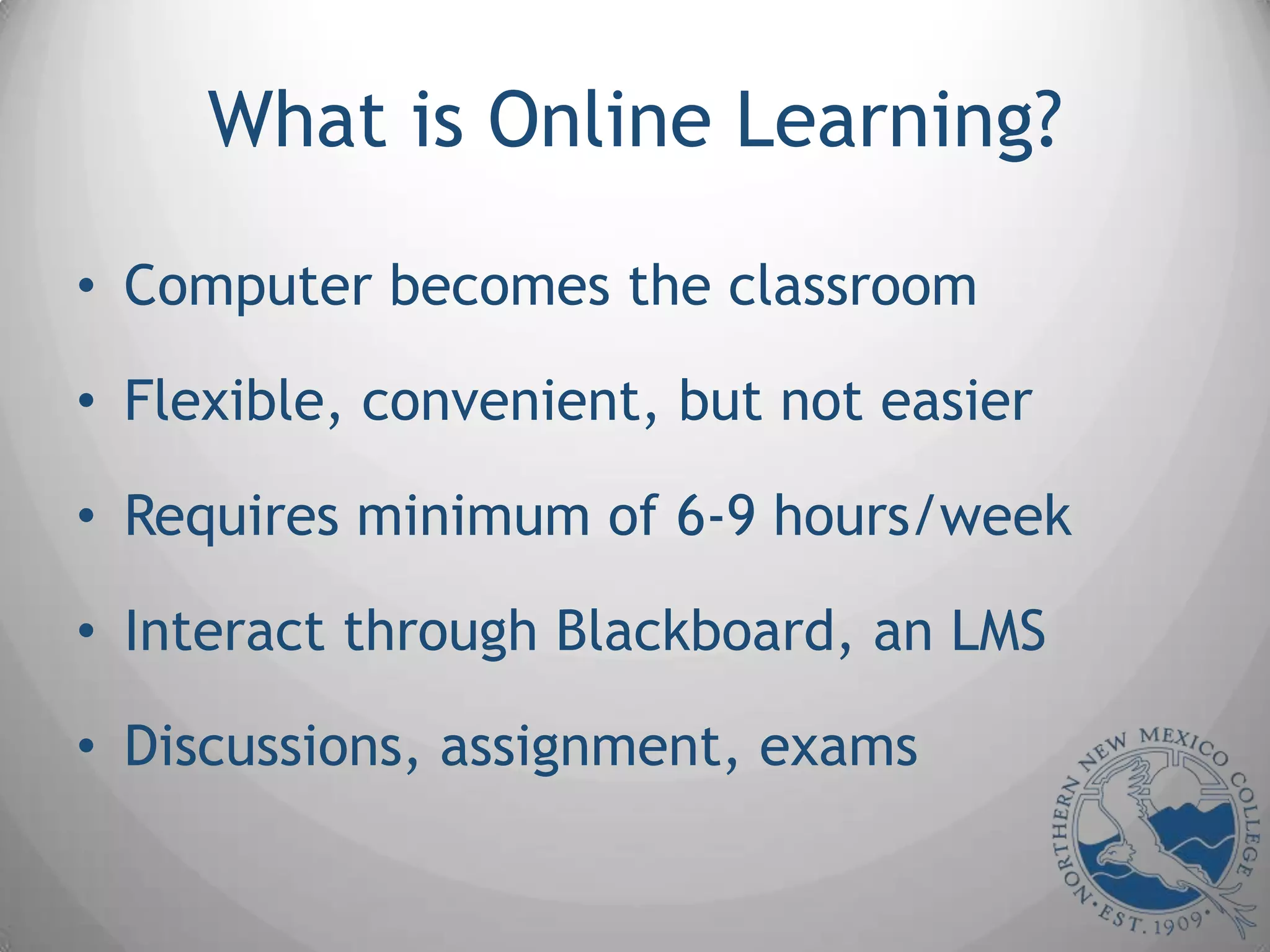 What is Online Learning?

• Computer becomes the classroom
• Flexible, convenient, but not easier
• Requires minimum of 6-9 hours/week
• Interact through Blackboard, an LMS
• Discussions, assignment, exams

NORTHERN NEW MEXICO COLLEGE
• EST. 1909 •